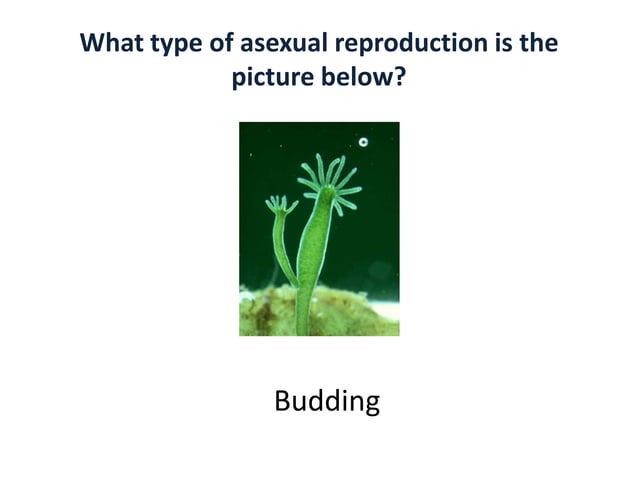 What type of asexual reproduction is the picture below?

Budding